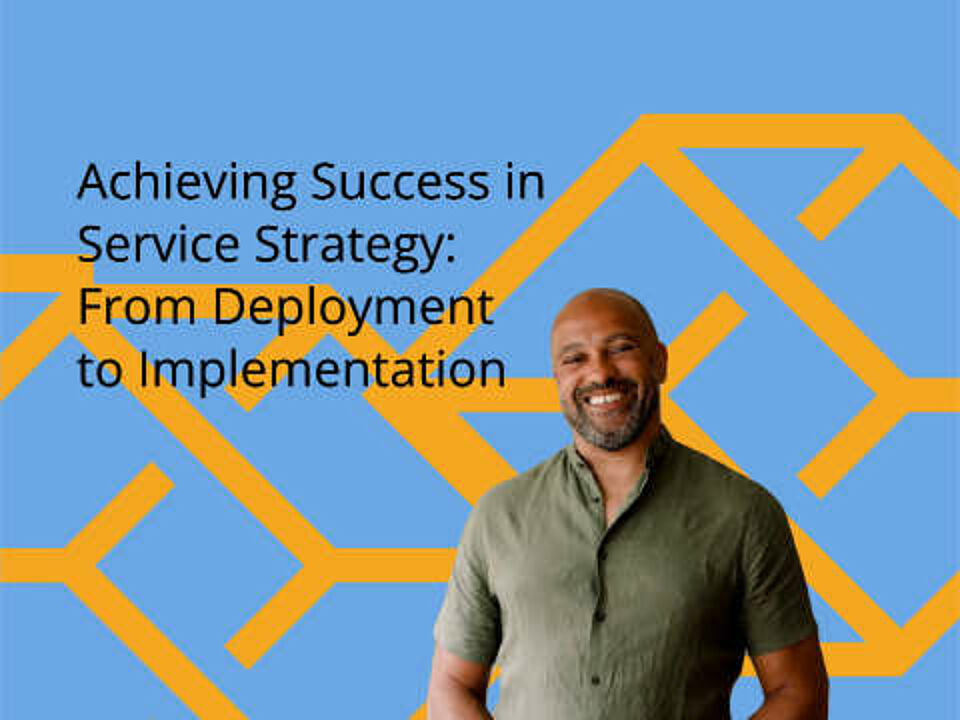 Achieving Success in Service Strategy: From Deployment to Implementation